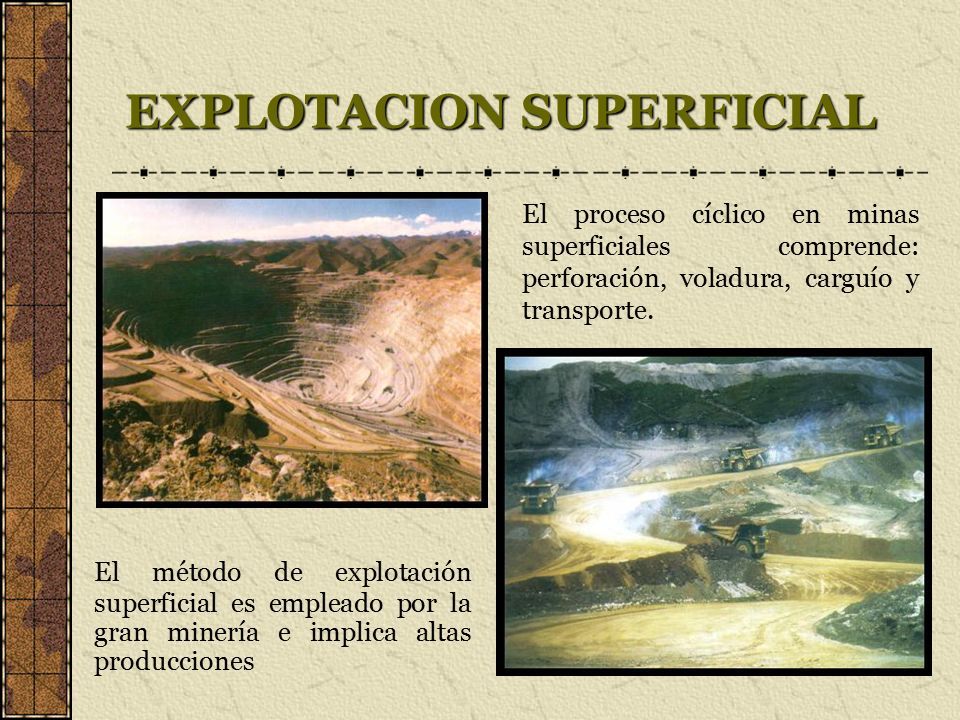 EXPLOTACION SUPERFICIAL

El proceso cíclico en minas superficiales comprende: perforación, voladura, carguío y transporte.

El método de explotación superficial es empleado por la gran minería e implica altas producciones